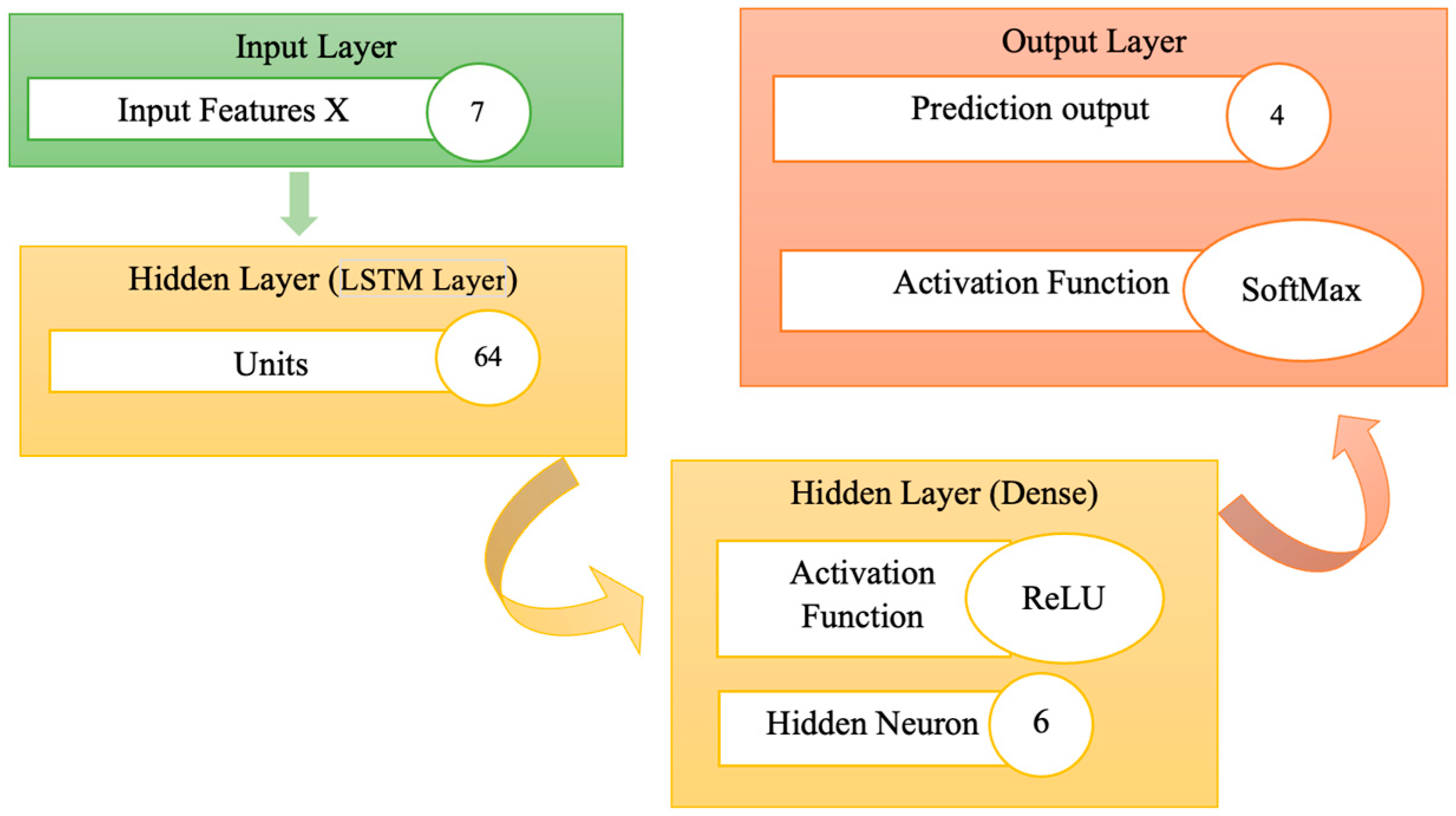 Input Layer

Input Features X

7

Hidden Layer (LSTM Layer)

Units

64

Hidden Layer (Dense)

Activation Function

ReLU

Hidden Neuron

6

Output Layer

Prediction output

4

Activation Function

SoftMax